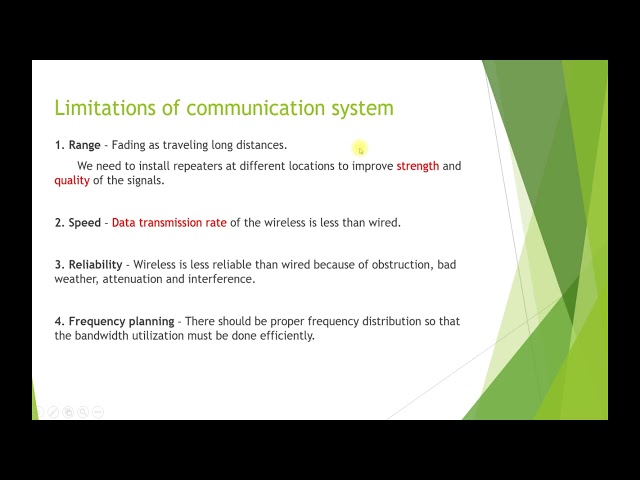 Limitations of communication system

1. Range - Fading as traveling long distances.

We need to install repeaters at different locations to improve strength and quality of the signals.

2. Speed - Data transmission rate of the wireless is less than wired.

3. Reliability - Wireless is less reliable than wired because of obstruction, bad weather, attenuation and interference.

4. Frequency planning - There should be proper frequency distribution so that the bandwidth utilization must be done efficiently.